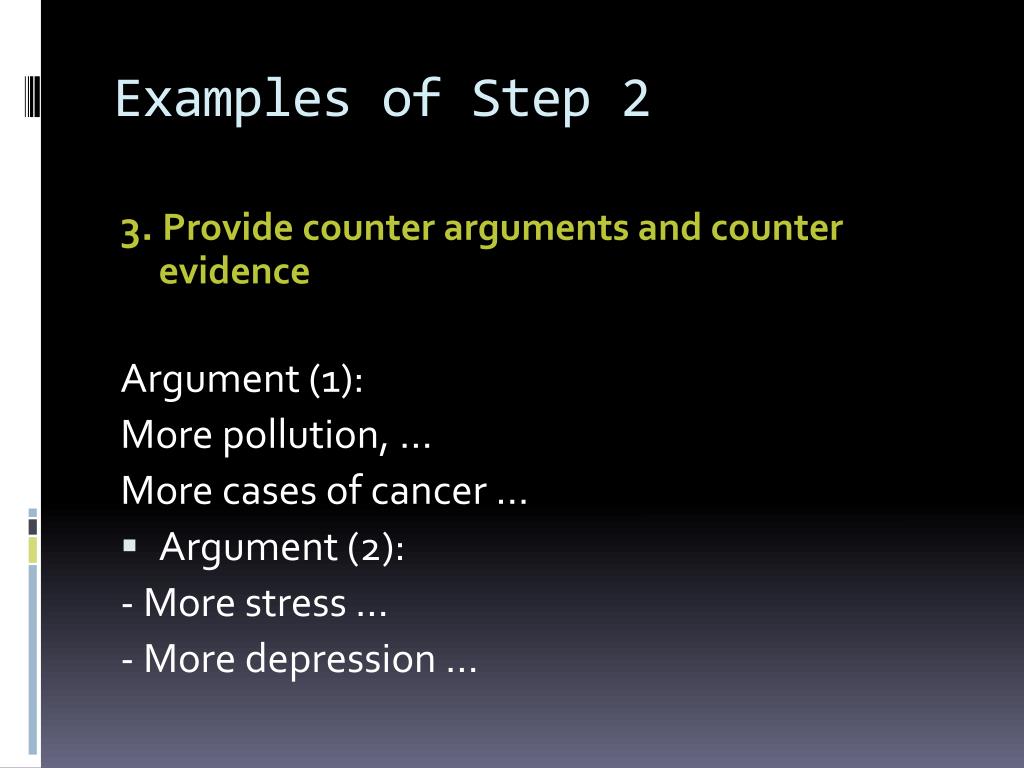 Examples of Step 2

3. Provide counter arguments and counter evidence

Argument (1):
More pollution, …
More cases of cancer …
▪ Argument (2):
- More stress …
- More depression …